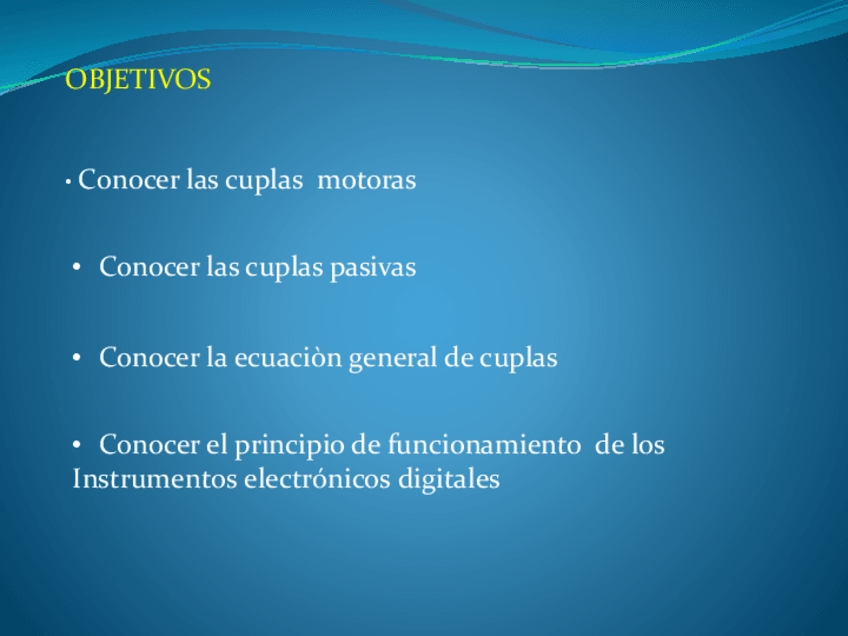 OBJETIVOS

• Conocer las cuplas motoras

• Conocer las cuplas pasivas

• Conocer la ecuaciòn general de cuplas

• Conocer el principio de funcionamiento de los Instrumentos electrónicos digitales